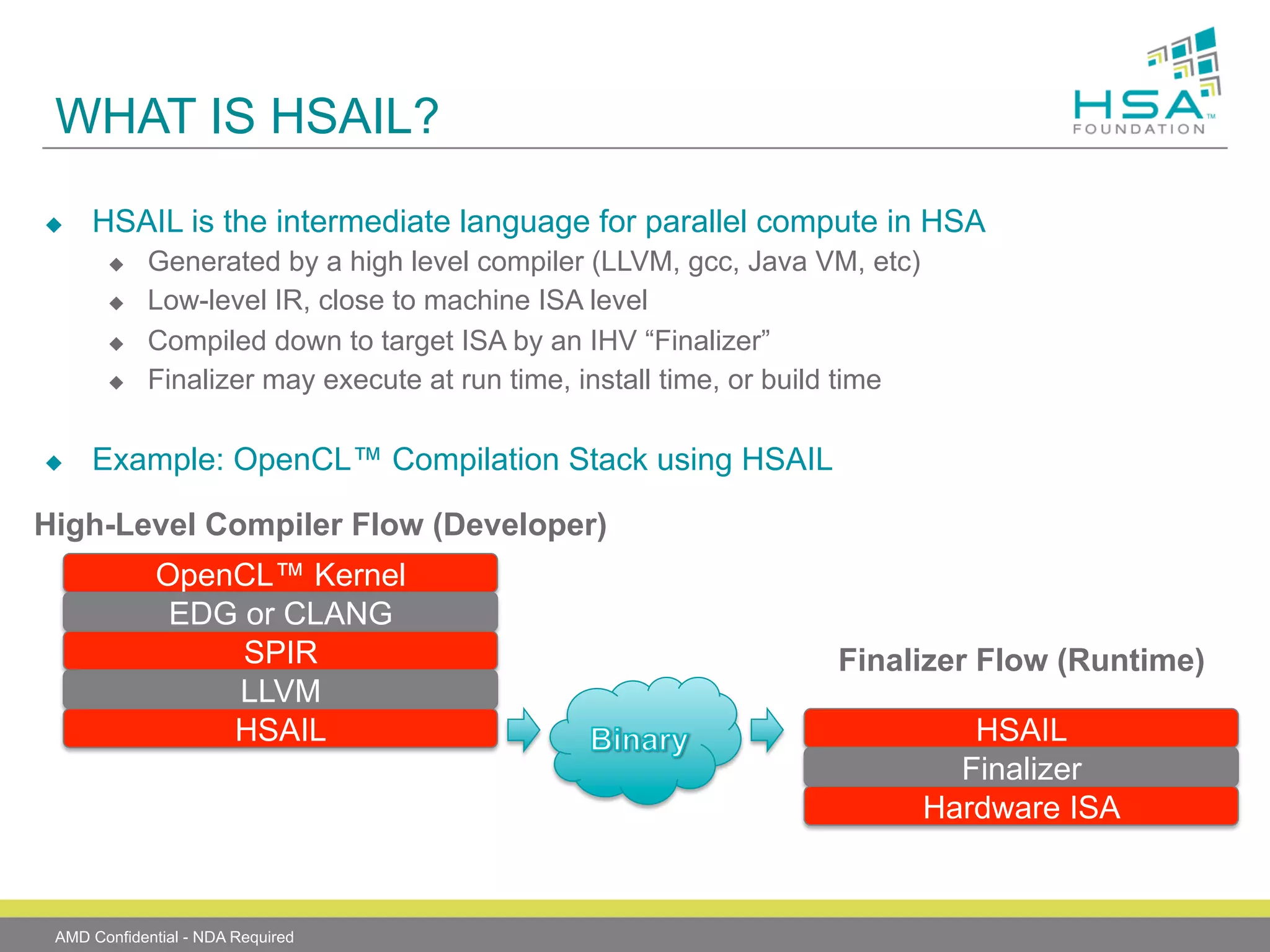 WHAT IS HSAIL?

HSA™
FOUNDATION

◆ HSAIL is the intermediate language for parallel compute in HSA
 ◆ Generated by a high level compiler (LLVM, gcc, Java VM, etc)
 ◆ Low-level IR, close to machine ISA level
 ◆ Compiled down to target ISA by an IHV “Finalizer”
 ◆ Finalizer may execute at run time, install time, or build time

◆ Example: OpenCL™ Compilation Stack using HSAIL

High-Level Compiler Flow (Developer)

OpenCL™ Kernel
EDG or CLANG
SPIR
LLVM
HSAIL

Binary

Finalizer Flow (Runtime)

HSAIL
Finalizer
Hardware ISA

AMD Confidential - NDA Required